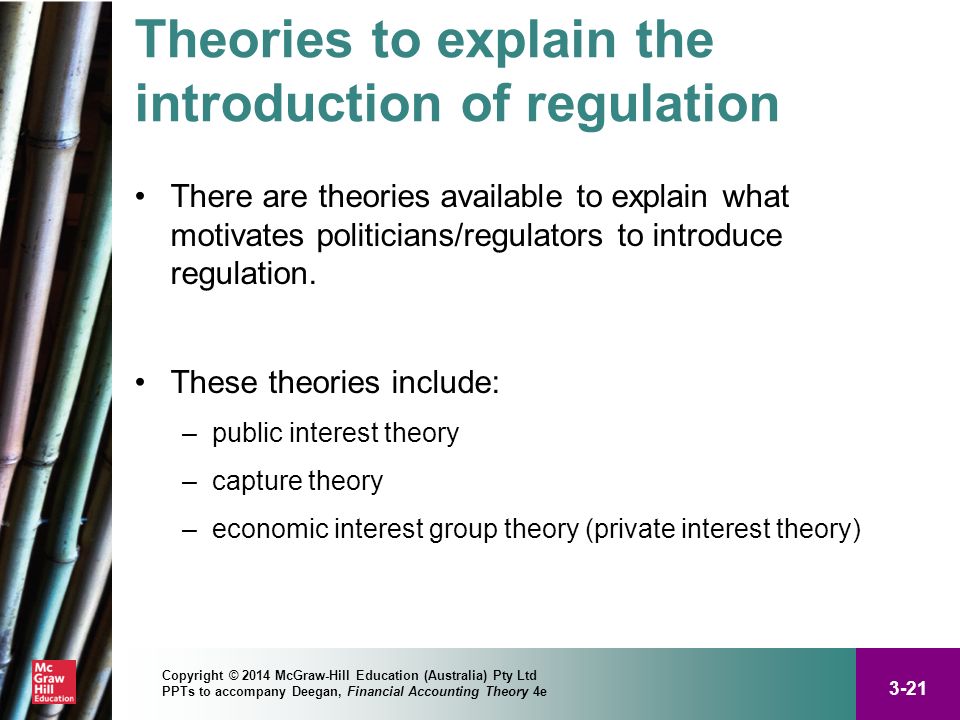 Theories to explain the introduction of regulation

• There are theories available to explain what motivates politicians/regulators to introduce regulation.

• These theories include:
– public interest theory
– capture theory
– economic interest group theory (private interest theory)

Mc Graw Hill Education

Copyright © 2014 McGraw-Hill Education (Australia) Pty Ltd
PPTs to accompany Deegan, Financial Accounting Theory 4e

3-21